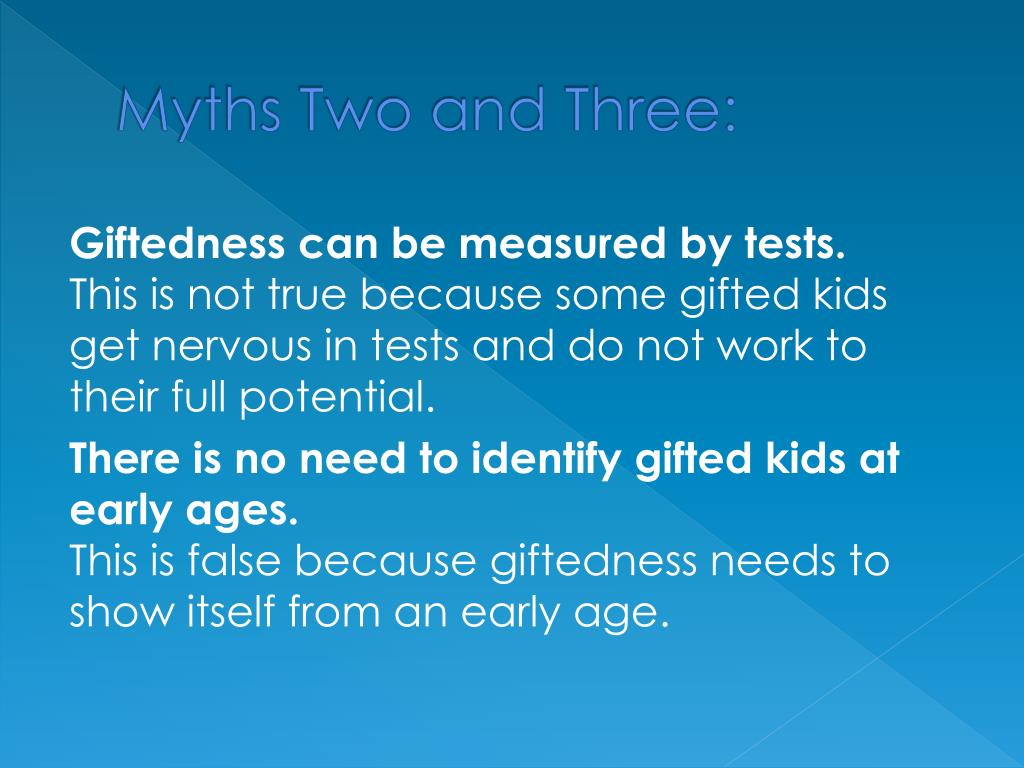 Myths Two and Three:

Giftedness can be measured by tests.
This is not true because some gifted kids get nervous in tests and do not work to their full potential.

There is no need to identify gifted kids at early ages.
This is false because giftedness needs to show itself from an early age.